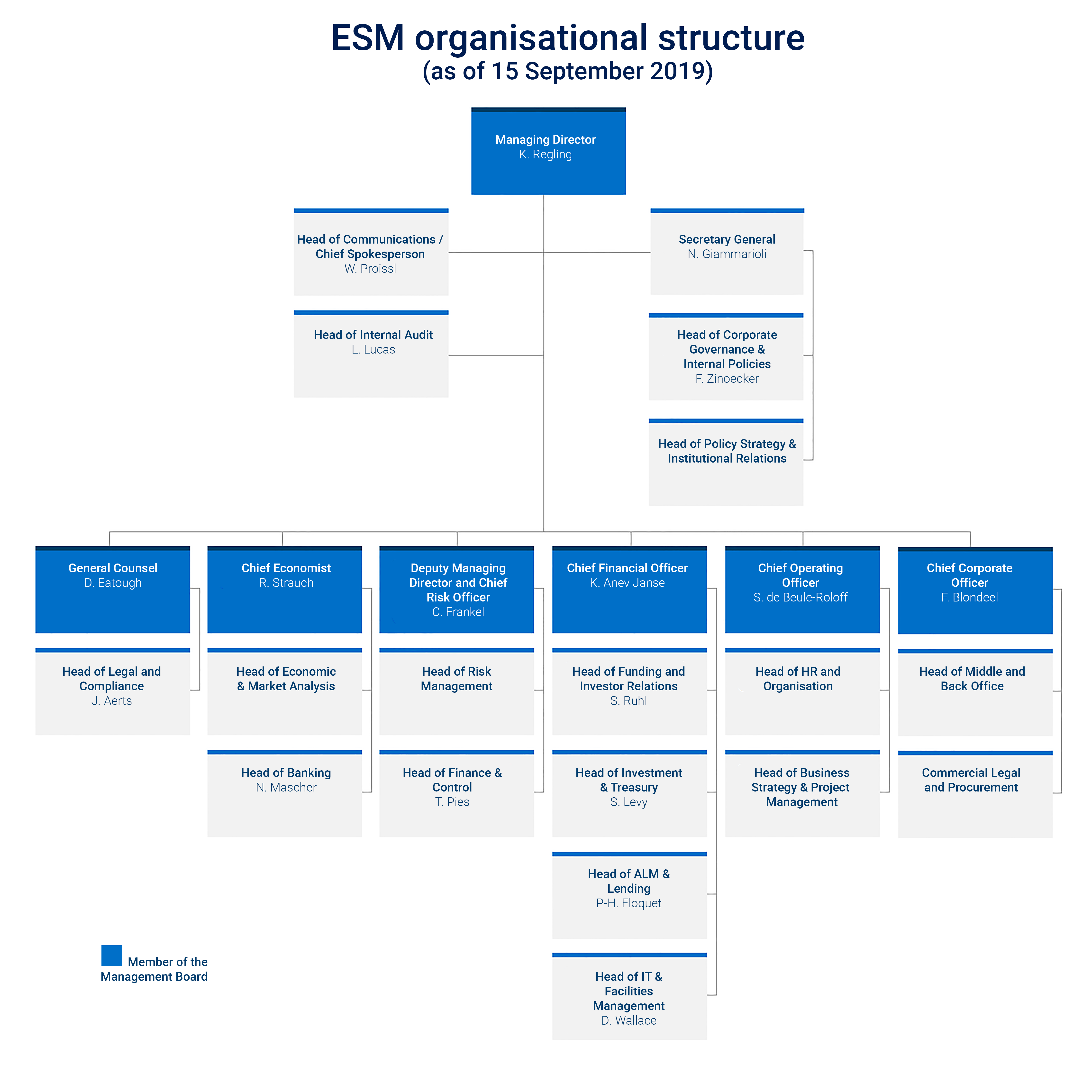 ESM organisational structure
(as of 15 September 2019)

Managing Director
K. Regling

Head of Communications / Chief Spokesperson
W. Proissl

Head of Internal Audit
L. Lucas

Secretary General
N. Giammarioli

Head of Corporate Governance & Internal Policies
F. Zinoecker

Head of Policy Strategy & Institutional Relations

General Counsel
D. Eatough

Head of Legal and Compliance
J. Aerts

Chief Economist
R. Strauch

Head of Economic & Market Analysis

Head of Banking
N. Mascher

Deputy Managing Director and Chief Risk Officer
C. Frankel

Head of Risk Management

Head of Finance & Control
T. Pies

Chief Financial Officer
K. Anev Janse

Head of Funding and Investor Relations
S. Ruhl

Head of Investment & Treasury
S. Levy

Head of ALM & Lending
P-H. Floquet

Head of IT & Facilities Management
D. Wallace

Chief Operating Officer
S. de Beule-Roloff

Head of HR and Organisation

Head of Business Strategy & Project Management

Chief Corporate Officer
F. Blondeel

Head of Middle and Back Office

Commercial Legal and Procurement

Member of the Management Board